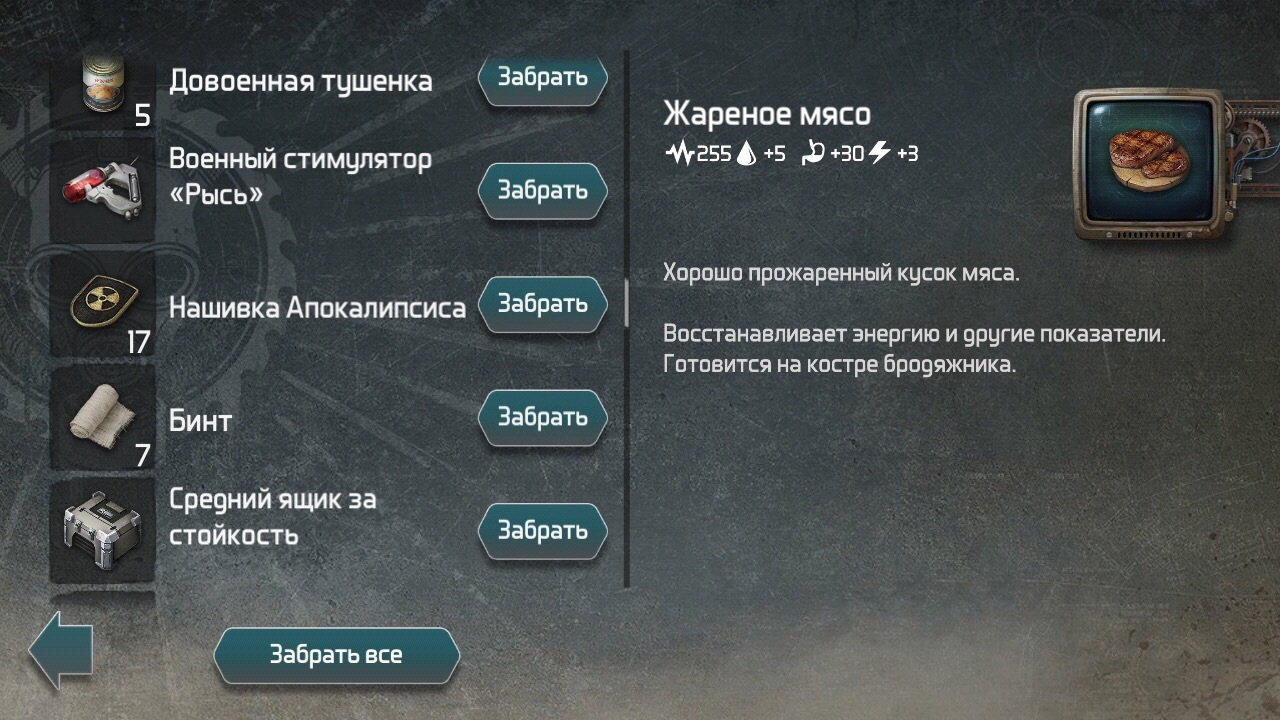 5
Довоенная тушенка
Забрать

Военный стимулятор «Рысь»
Забрать

17
Нашивка Апокалипсиса
Забрать

7
Бинт
Забрать

Средний ящик за стойкость
Забрать

Забрать все

Жареное мясо
255 +5 +30 +3

Хорошо прожаренный кусок мяса.

Восстанавливает энергию и другие показатели. Готовится на костре бродяжника.